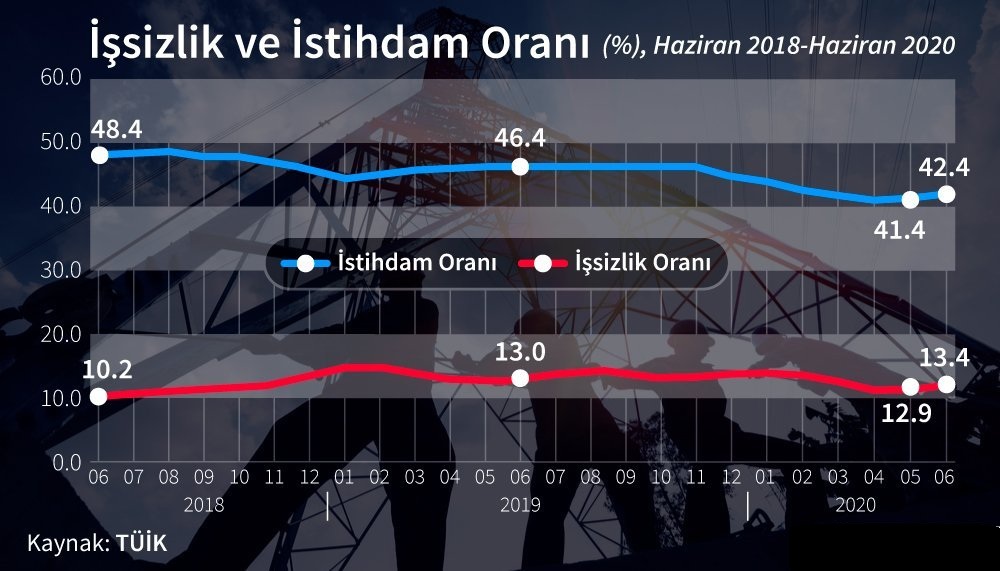 İşsizlik ve İstihdam Oranı (%), Haziran 2018-Haziran 2020

60.0
50.0
40.0
30.0
20.0
10.0
0.0

48.4
46.4
42.4
41.4

İstihdam Oranı
İşsizlik Oranı

10.2
13.0
13.4
12.9

06 07 08 09 10 11 12 01 02 03 04 05 06 07 08 09 10 11 12 01 02 03 04 05 06
2018
2019
2020

Kaynak: TÜİK